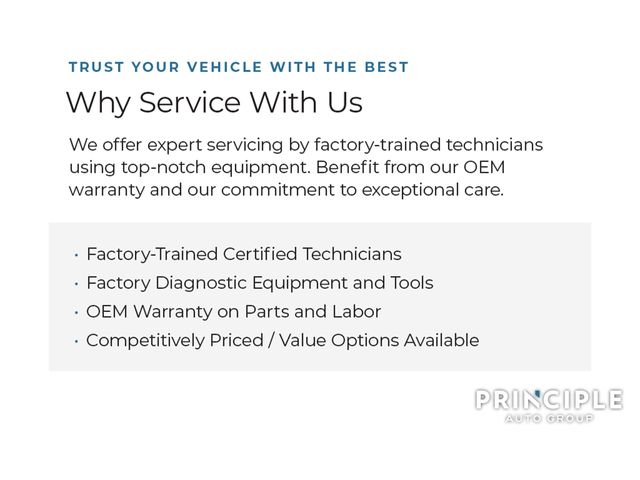 TRUST YOUR VEHICLE WITH THE BEST

Why Service With Us

We offer expert servicing by factory-trained technicians using top-notch equipment. Benefit from our OEM warranty and our commitment to exceptional care.

• Factory-Trained Certified Technicians
• Factory Diagnostic Equipment and Tools
• OEM Warranty on Parts and Labor
• Competitively Priced / Value Options Available

PRINCIPLE
AUTO GROUP